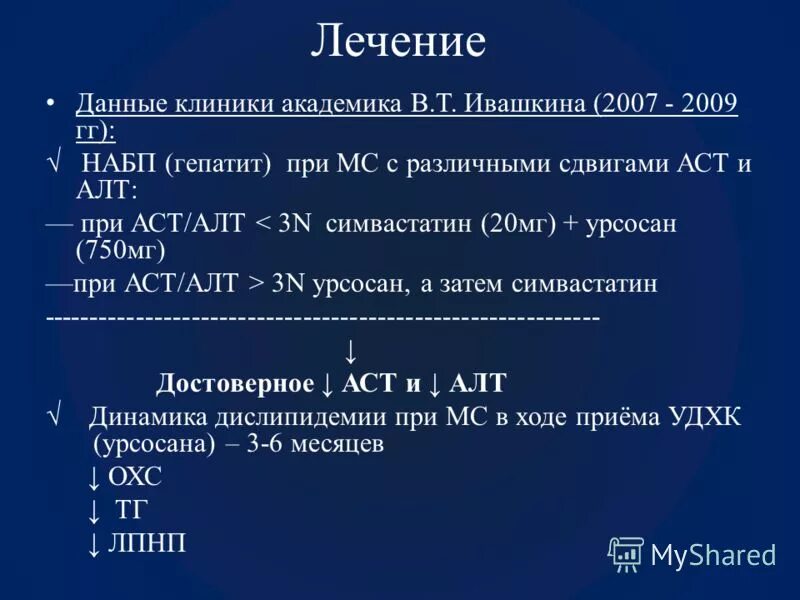 Лечение

• Данные клиники академика В.Т. Ивашкина (2007 - 2009 гг):

√ НАБП (гепатит) при МС с различными сдвигами АСТ и АЛТ:

— при АСТ/АЛТ < 3N симвастатин (20мг) + урсосан (750мг)

—при АСТ/АЛТ > 3N урсосан, а затем симвастатин

------------------------------------------------------------

↓

Достоверное ↓ АСТ и ↓ АЛТ

√ Динамика дислипидемии при МС в ходе приёма УДХК (урсосана) – 3-6 месяцев

↓ ОХС

↓ ТГ

↓ ЛПНП

MyShared